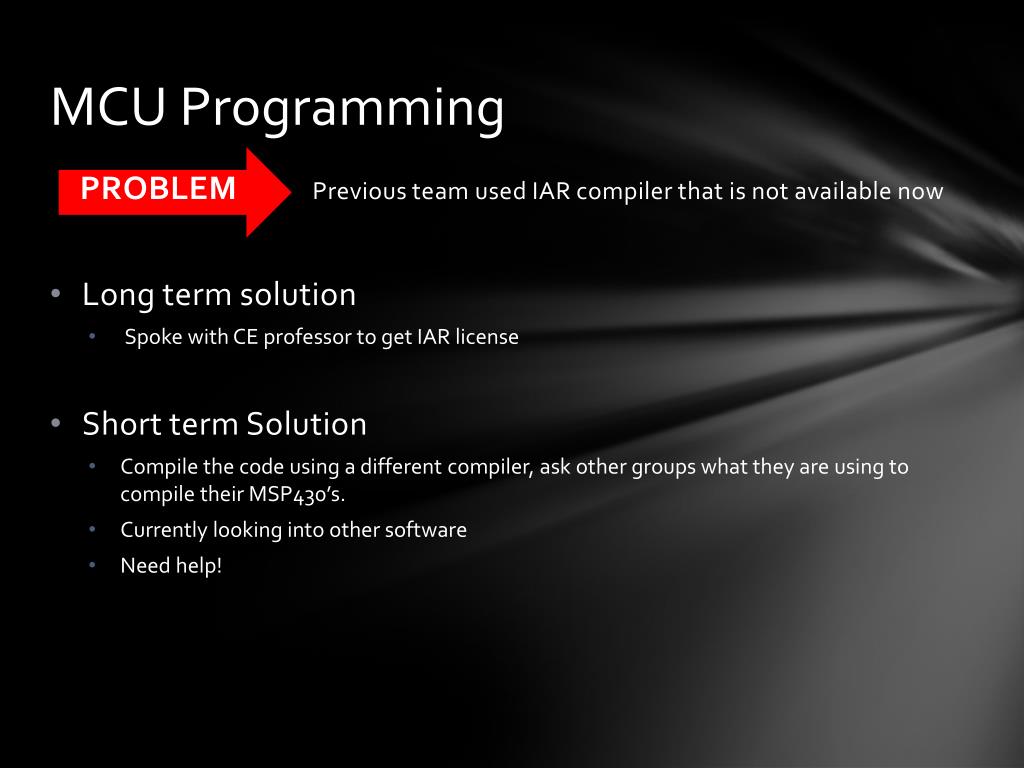 MCU Programming

PROBLEM

Previous team used IAR compiler that is not available now

• Long term solution
  • Spoke with CE professor to get IAR license

• Short term Solution
  • Compile the code using a different compiler, ask other groups what they are using to compile their MSP430's.
  • Currently looking into other software
  • Need help!